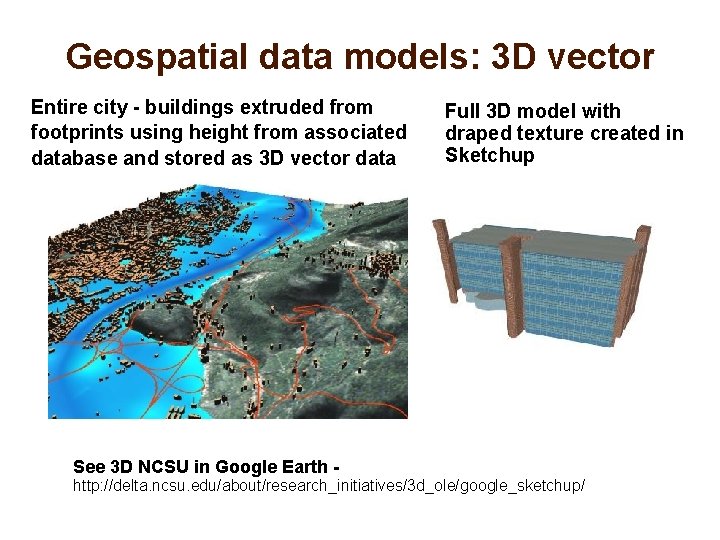 Geospatial data models: 3D vector

Entire city - buildings extruded from footprints using height from associated database and stored as 3D vector data

Full 3D model with draped texture created in Sketchup

See 3D NCSU in Google Earth -
http://delta.ncsu.edu/about/research_initiatives/3d_ole/google_sketchup/